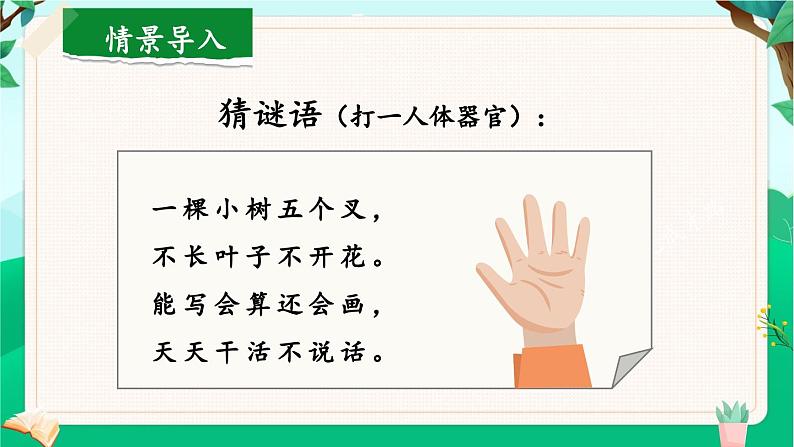 情景导入

猜谜语（打一人体器官）：

一棵小树五个叉，
不长叶子不开花。
能写会算还会画，
天天干活不说话。